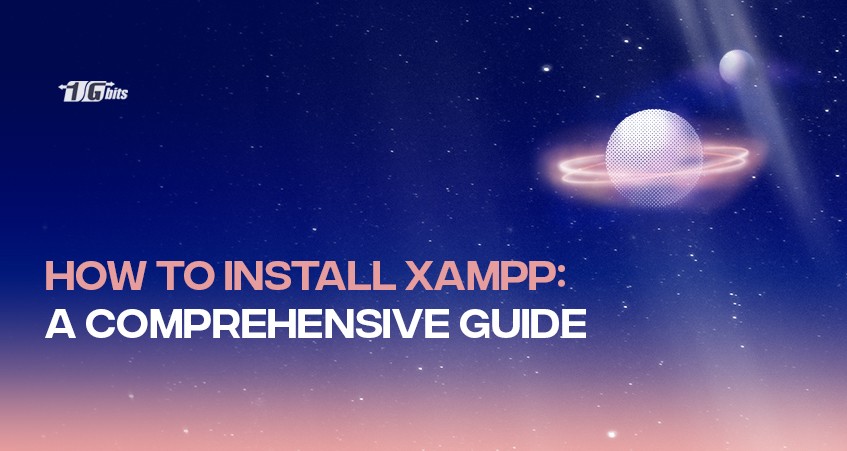 1Gbits

HOW TO INSTALL XAMPP:
A COMPREHENSIVE GUIDE